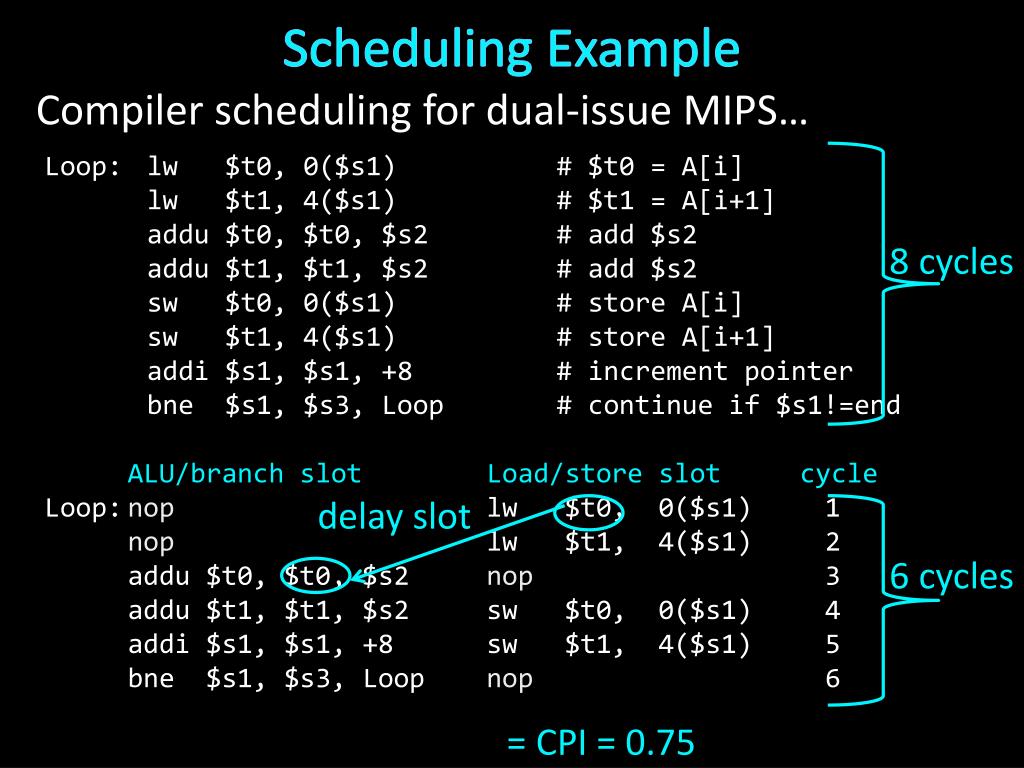 Scheduling Example

Compiler scheduling for dual-issue MIPS…

Loop: lw $t0, 0($s1) # $t0 = A[i]
lw $t1, 4($s1) # $t1 = A[i+1]
addu $t0, $t0, $s2 # add $s2
addu $t1, $t1, $s2 # add $s2
sw $t0, 0($s1) # store A[i]
sw $t1, 4($s1) # store A[i+1]
addi $s1, $s1, +8 # increment pointer
bne $s1, $s3, Loop # continue if $s1!=end

8 cycles

| | ALU/branch slot | Load/store slot | cycle |
|---|---|---|---|
| Loop: | nop | lw $t0, 0($s1) | 1 |
| | nop | lw $t1, 4($s1) | 2 |
| | addu $t0, $t0, $s2 | nop | 3 |
| | addu $t1, $t1, $s2 | sw $t0, 0($s1) | 4 |
| | addi $s1, $s1, +8 | sw $t1, 4($s1) | 5 |
| | bne $s1, $s3, Loop | nop | 6 |

delay slot

6 cycles

= CPI = 0.75